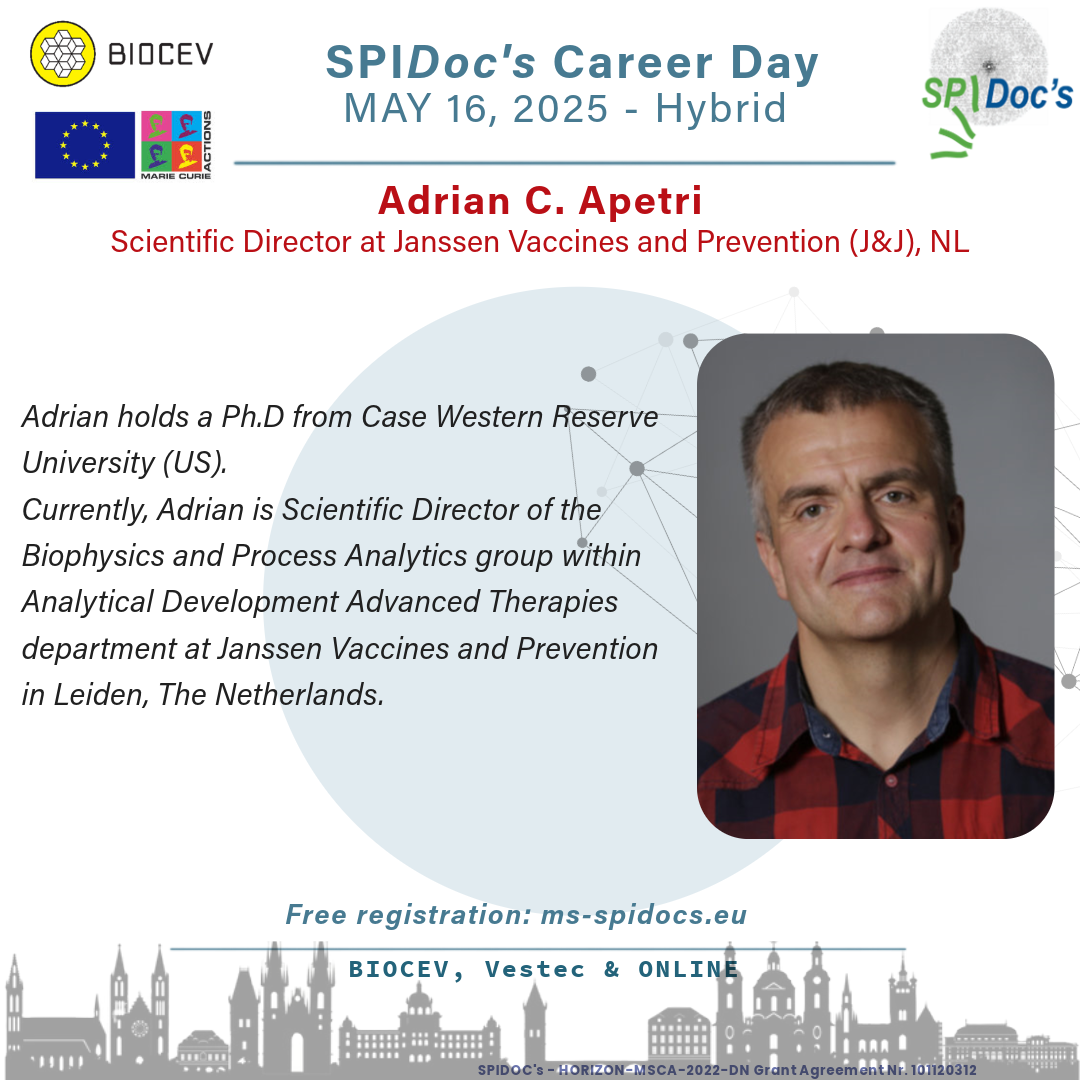 BIOCEV

MARIE CURIE ACTIONS

SPIDoc's Career Day
MAY 16, 2025 - Hybrid

SPIDoc's

Adrian C. Apetri
Scientific Director at Janssen Vaccines and Prevention (J&J), NL

Adrian holds a Ph.D from Case Western Reserve University (US).
Currently, Adrian is Scientific Director of the Biophysics and Process Analytics group within Analytical Development Advanced Therapies department at Janssen Vaccines and Prevention in Leiden, The Netherlands.

Free registration: ms-spidocs.eu

BIOCEV, Vestec & ONLINE

SPIDOC's - HORIZON-MSCA-2022-DN Grant Agreement Nr. 101120312